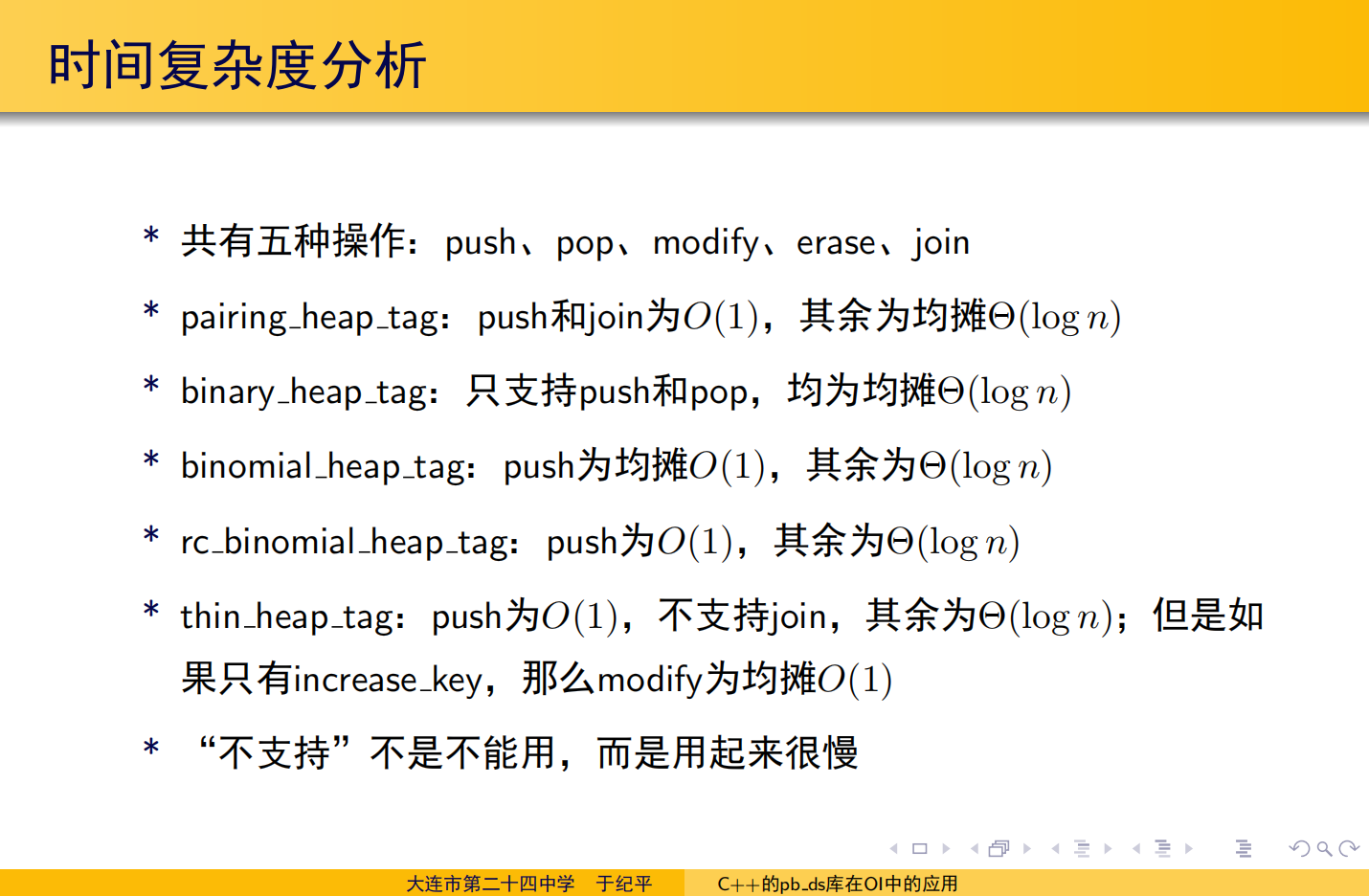 时间复杂度分析

* 共有五种操作：push、pop、modify、erase、join

* pairing_heap_tag：push和join为$O(1)$，其余为均摊$\Theta(\log n)$

* binary_heap_tag：只支持push和pop，均为均摊$\Theta(\log n)$

* binomial_heap_tag：push为均摊$O(1)$，其余为$\Theta(\log n)$

* rc_binomial_heap_tag：push为$O(1)$，其余为$\Theta(\log n)$

* thin_heap_tag：push为$O(1)$，不支持join，其余为$\Theta(\log n)$；但是如果只有increase_key，那么modify为均摊$O(1)$

* “不支持”不是不能用，而是用起来很慢

大连市第二十四中学　于纪平　C++的pb_ds库在OI中的应用